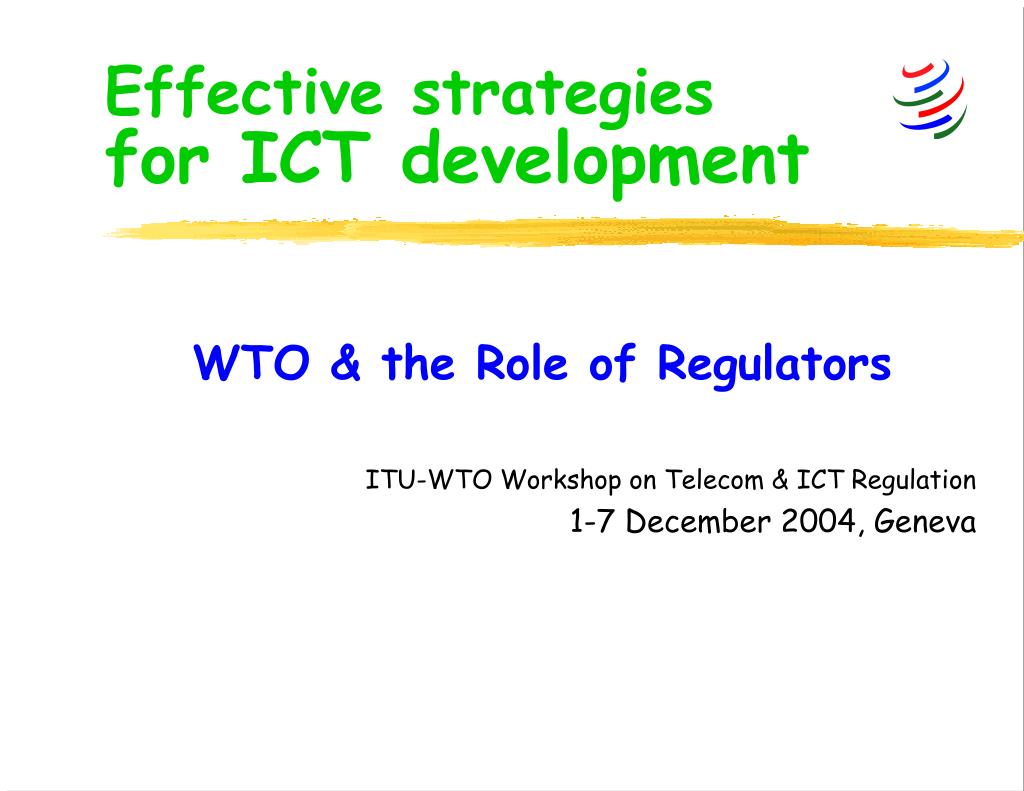 Effective strategies for ICT development

WTO & the Role of Regulators

ITU-WTO Workshop on Telecom & ICT Regulation
1-7 December 2004, Geneva